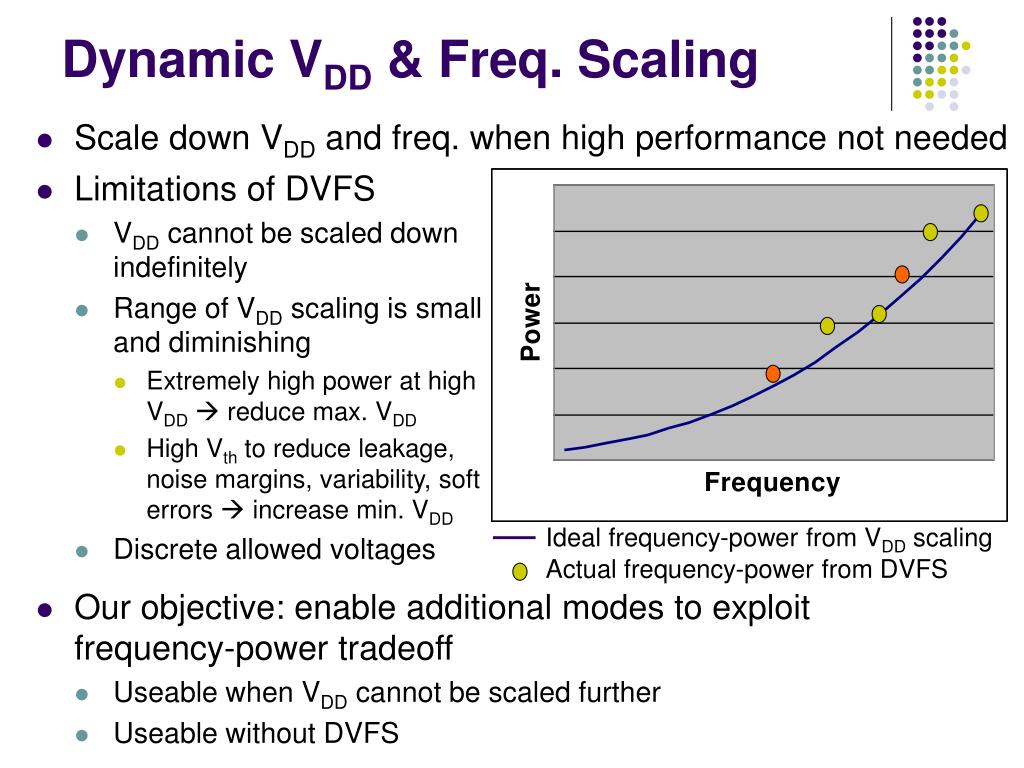 Dynamic $V_{DD}$ & Freq. Scaling

- Scale down $V_{DD}$ and freq. when high performance not needed
- Limitations of DVFS
  - $V_{DD}$ cannot be scaled down indefinitely
  - Range of $V_{DD}$ scaling is small and diminishing
    - Extremely high power at high $V_{DD}$ → reduce max. $V_{DD}$
    - High $V_{th}$ to reduce leakage, noise margins, variability, soft errors → increase min. $V_{DD}$
  - Discrete allowed voltages

Power

Frequency

Ideal frequency-power from $V_{DD}$ scaling
Actual frequency-power from DVFS

- Our objective: enable additional modes to exploit frequency-power tradeoff
  - Useable when $V_{DD}$ cannot be scaled further
  - Useable without DVFS